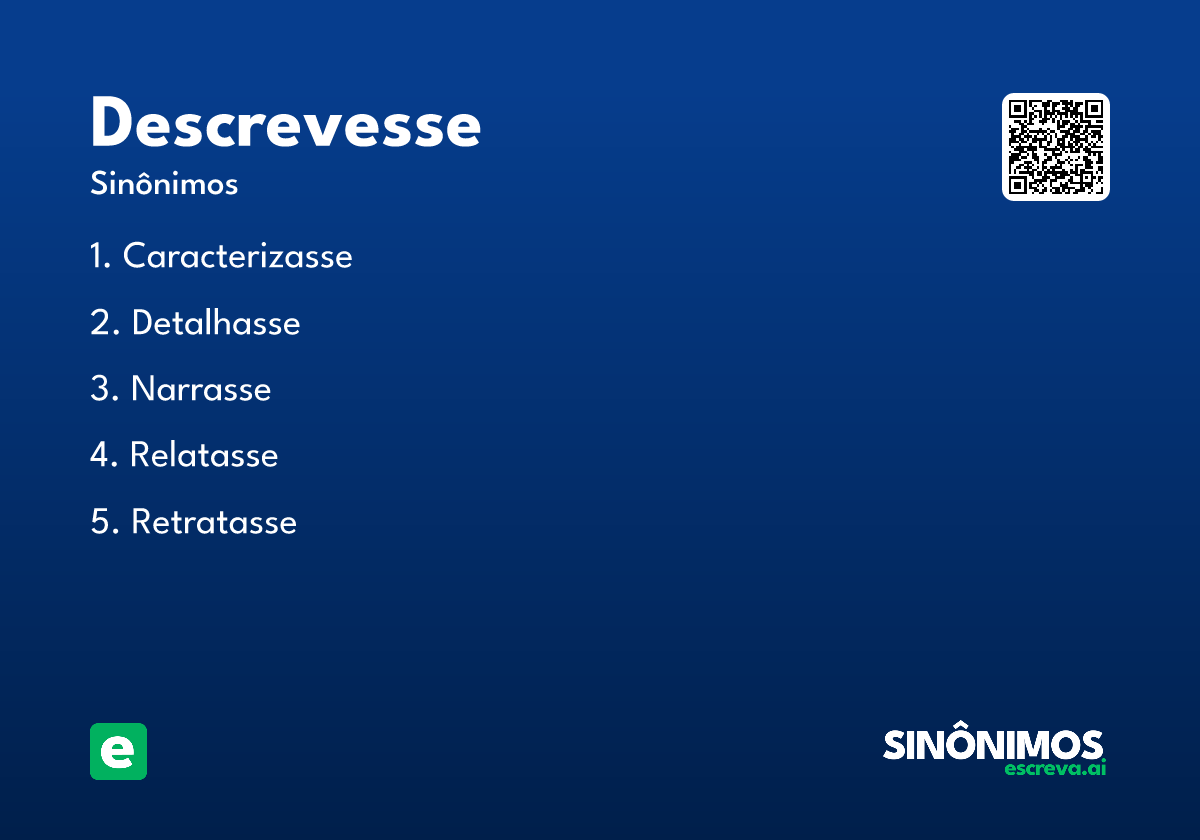 Descrevesse

Sinônimos

1. Caracterizasse

2. Detalhasse

3. Narrasse

4. Relatasse

5. Retratasse

e

SINÔNIMOS
escreva.ai